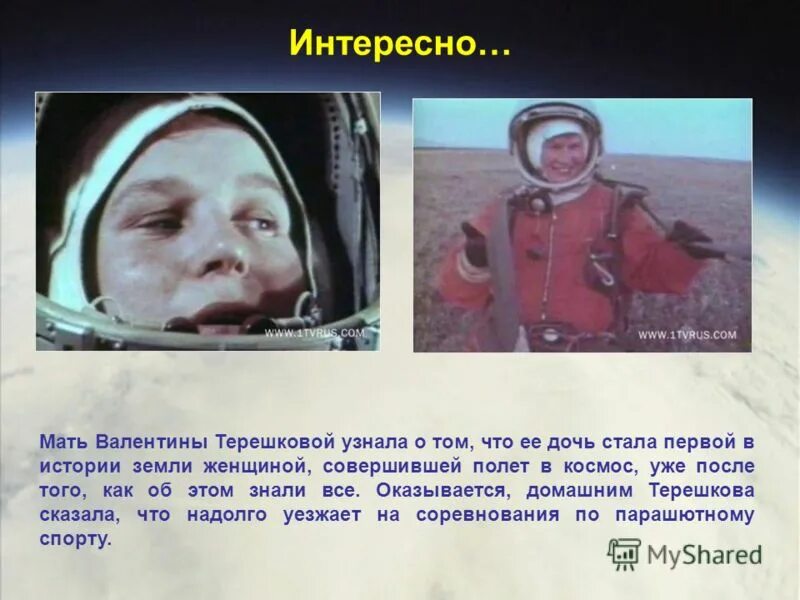 Интересно…

WWW.1TVRUS.COM

WWW.1TVRUS.COM

Мать Валентины Терешковой узнала о том, что ее дочь стала первой в истории земли женщиной, совершившей полет в космос, уже после того, как об этом знали все. Оказывается, домашним Терешкова сказала, что надолго уезжает на соревнования по парашютному спорту.

MyShared